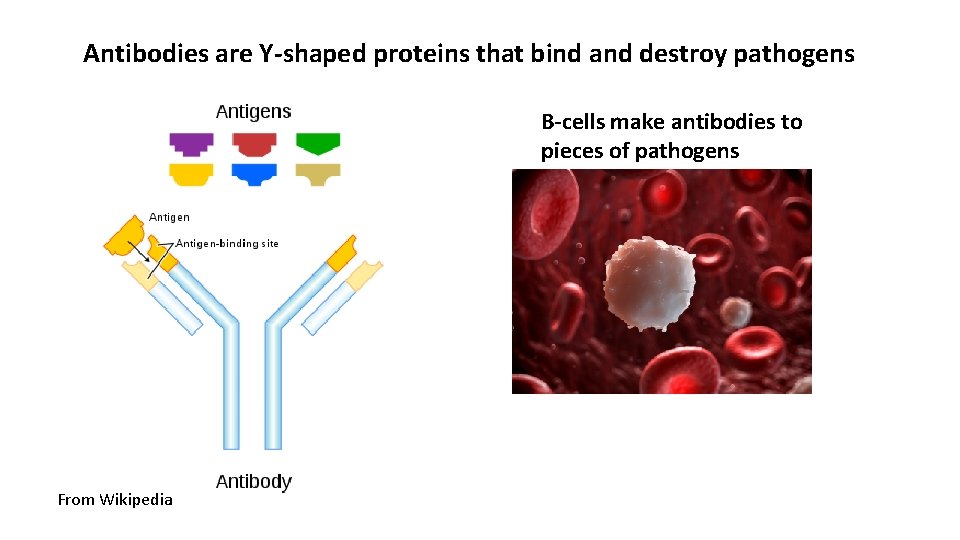 Antibodies are Y-shaped proteins that bind and destroy pathogens

Antigens

Antigen

Antigen-binding site

Antibody

From Wikipedia

B-cells make antibodies to pieces of pathogens